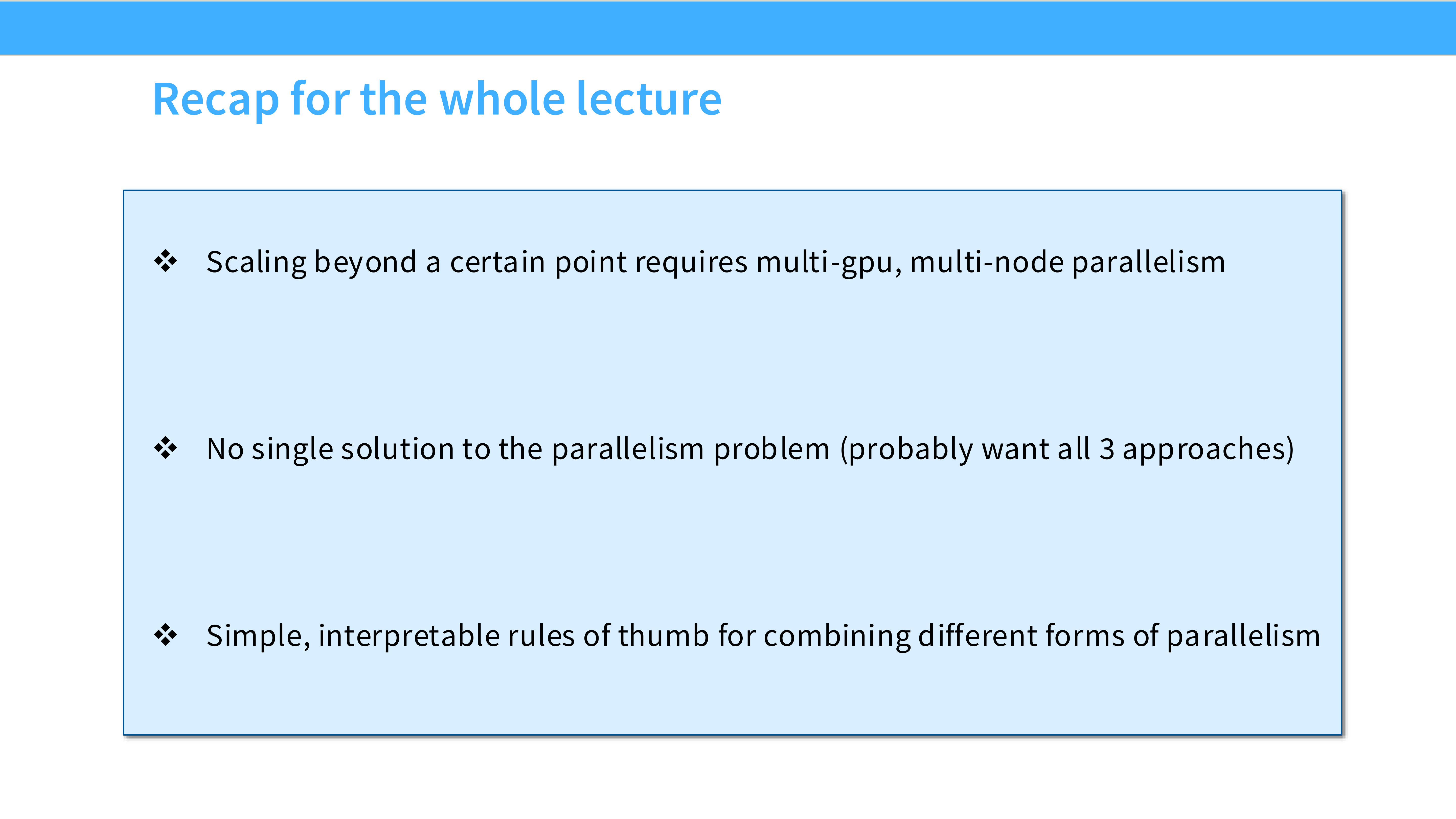 Recap for the whole lecture

❖ Scaling beyond a certain point requires multi-gpu, multi-node parallelism

❖ No single solution to the parallelism problem (probably want all 3 approaches)

❖ Simple, interpretable rules of thumb for combining different forms of parallelism